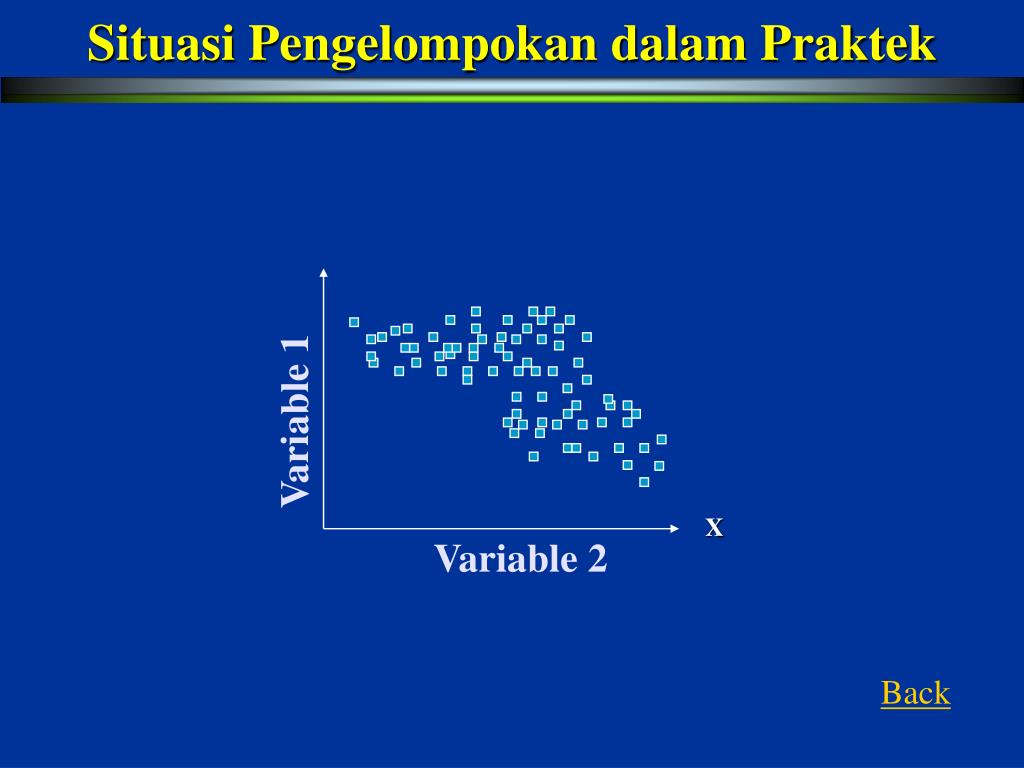 Situasi Pengelompokan dalam Praktek

Variable 1

X

Variable 2

Back